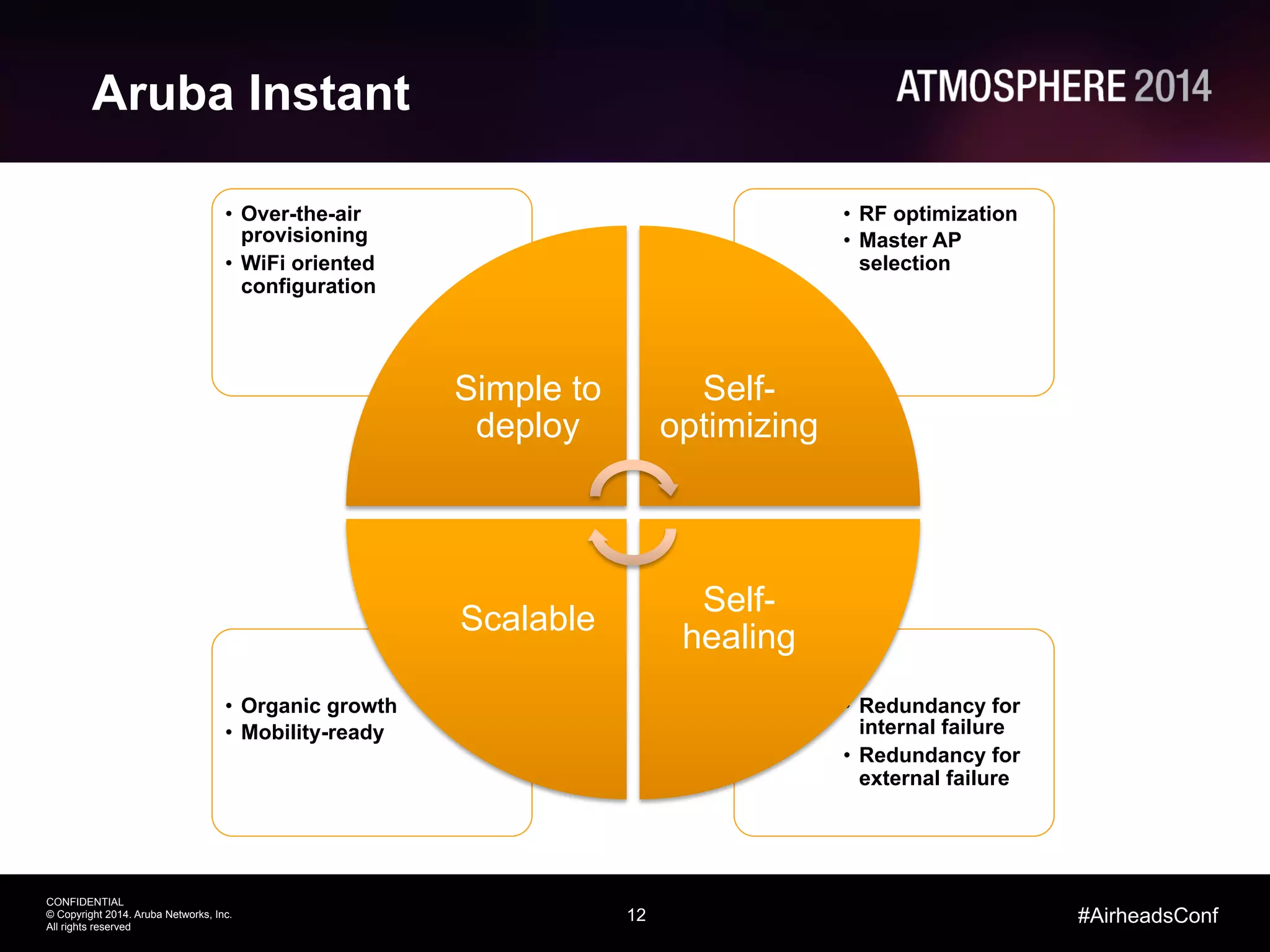 Aruba Instant

ATMOSPHERE 2014

• Over-the-air provisioning
• WiFi oriented configuration

• RF optimization
• Master AP selection

Simple to deploy

Self-optimizing

Scalable

Self-healing

• Organic growth
• Mobility-ready

• Redundancy for internal failure
• Redundancy for external failure

CONFIDENTIAL
© Copyright 2014. Aruba Networks, Inc.
All rights reserved

12

#AirheadsConf